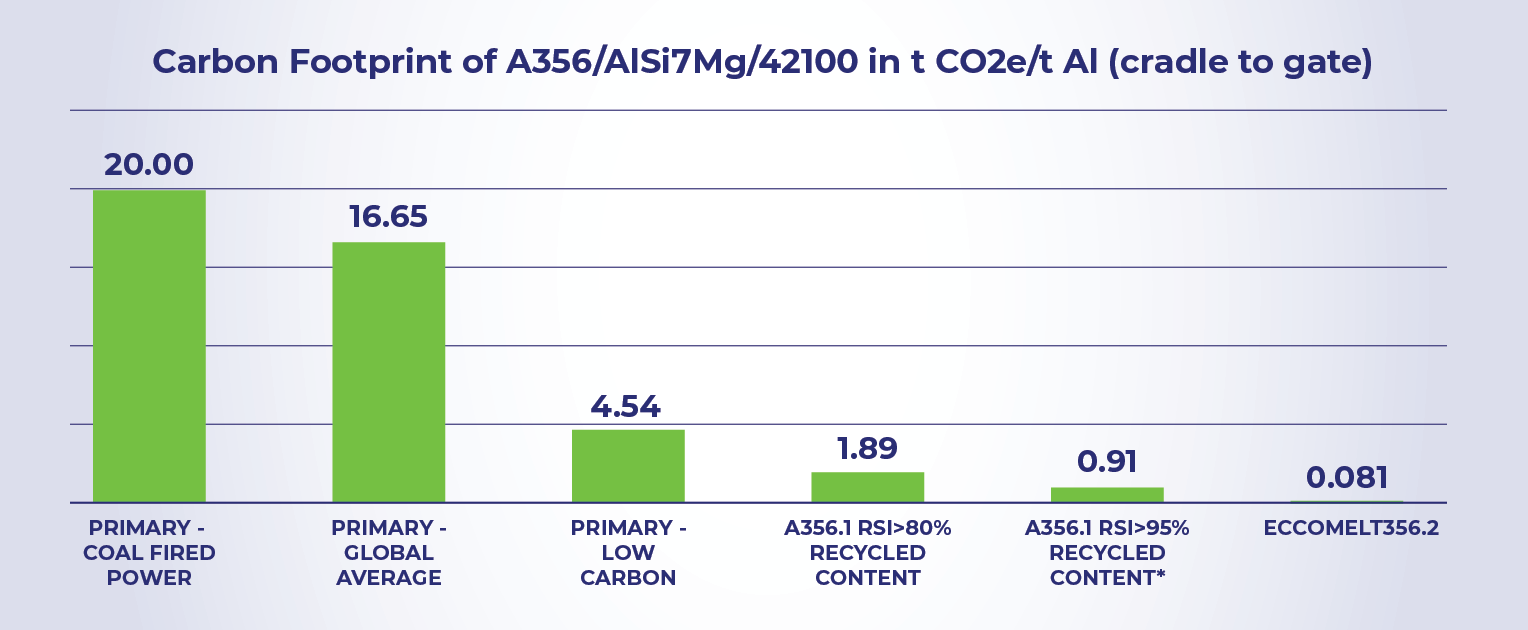 Carbon Footprint of A356/AlSi7Mg/42100 in t CO2e/t Al (cradle to gate)

20.00

16.65

4.54

1.89

0.91

0.081

PRIMARY - COAL FIRED POWER

PRIMARY - GLOBAL AVERAGE

PRIMARY - LOW CARBON

A356.1 RSI>80% RECYCLED CONTENT

A356.1 RSI>95% RECYCLED CONTENT*

ECCOMELT356.2